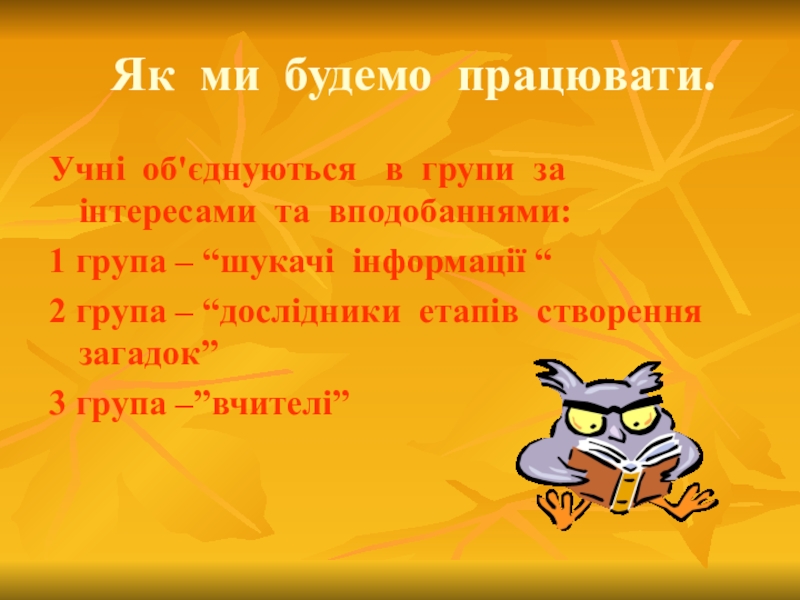 Як ми будемо працювати.

Учні об'єднуються в групи за інтересами та вподобаннями:

1 група – “шукачі інформації “

2 група – “дослідники етапів створення загадок”

3 група –”вчителі”